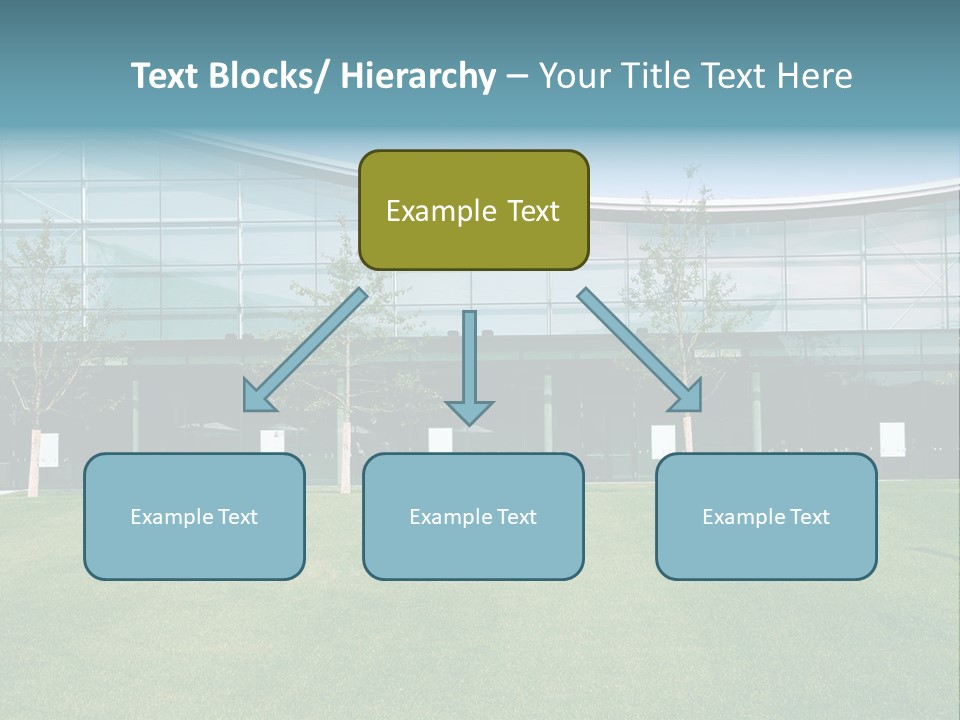 Text Blocks/ Hierarchy – Your Title Text Here

Example Text

Example Text

Example Text

Example Text